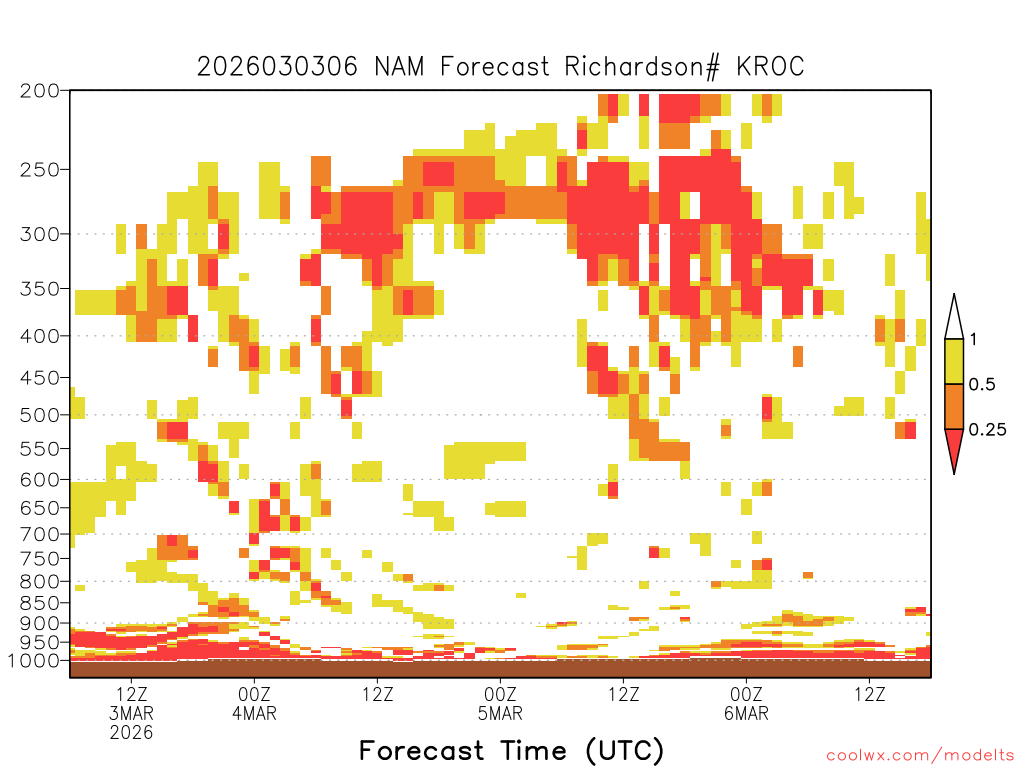 2026030306 NAM Forecast Richardson# KROC

200
250
300
350
400
450
500
550
600
650
700
750
800
850
900
950
1000

1
0.5
0.25

12Z
3MAR
2026
00Z
4MAR
12Z
00Z
5MAR
12Z
00Z
6MAR
12Z

Forecast Time (UTC)

coolwx.com/modelts